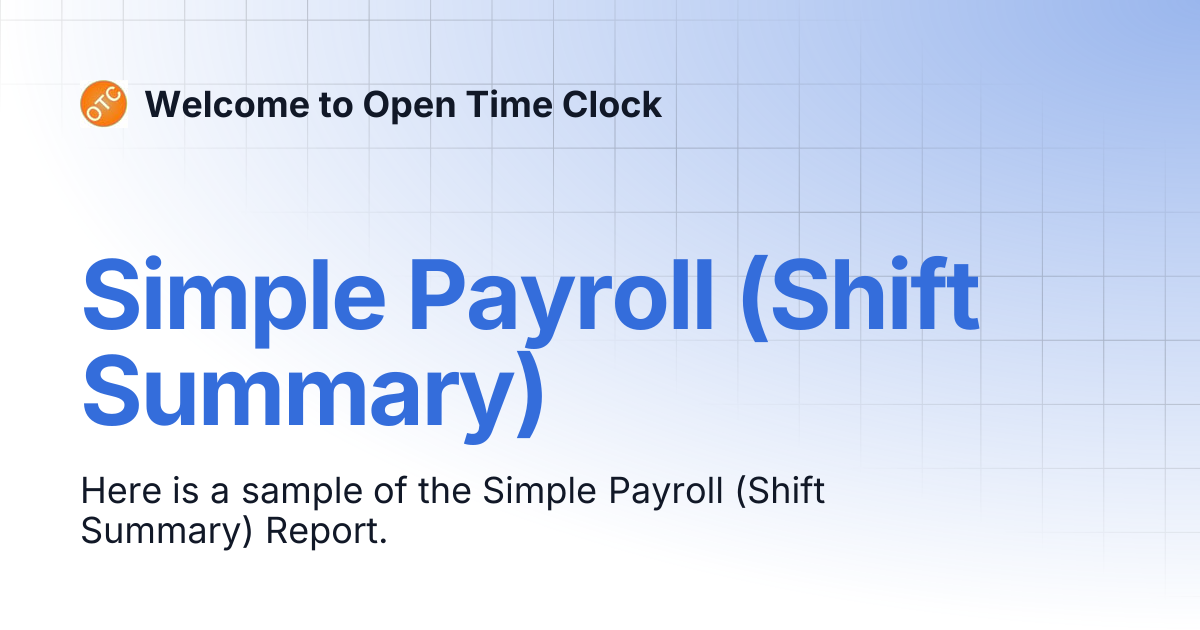 OTC Welcome to Open Time Clock

Simple Payroll (Shift Summary)

Here is a sample of the Simple Payroll (Shift Summary) Report.